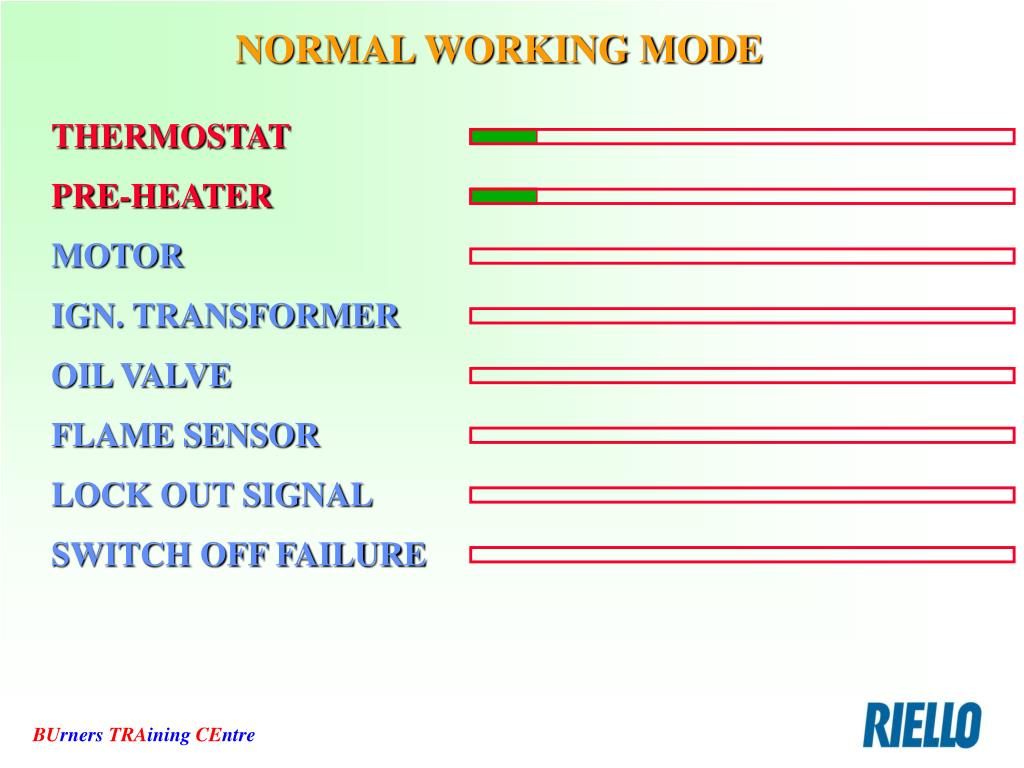 NORMAL WORKING MODE

THERMOSTAT

PRE-HEATER

MOTOR

IGN. TRANSFORMER

OIL VALVE

FLAME SENSOR

LOCK OUT SIGNAL

SWITCH OFF FAILURE

BUrners TRAining CEntre

RIELLO